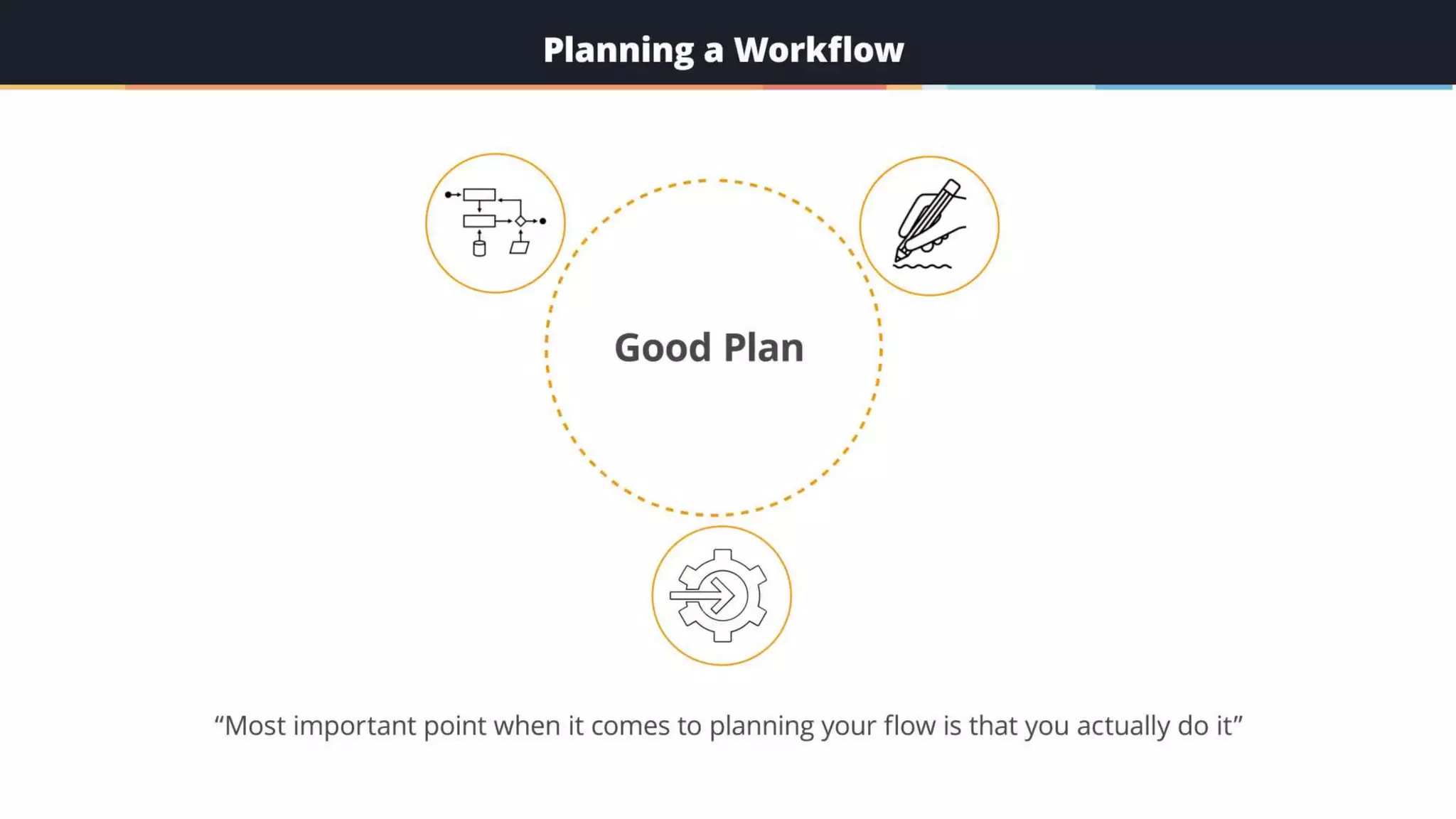 Planning a Workflow

Good Plan

“Most important point when it comes to planning your flow is that you actually do it”